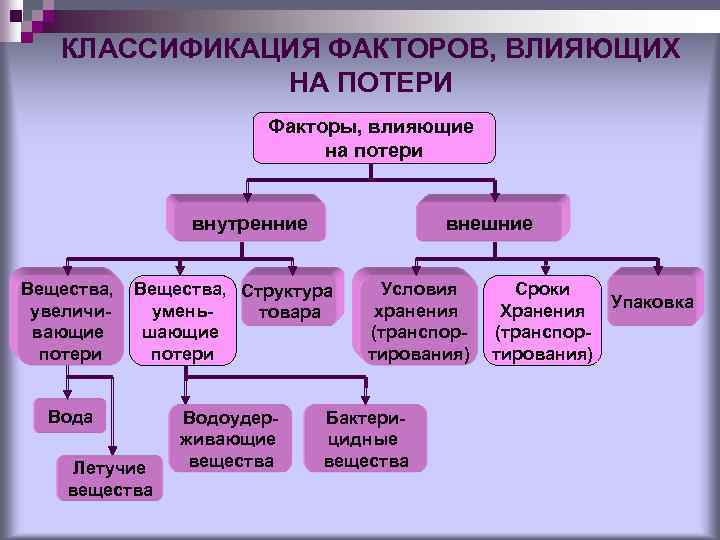 КЛАССИФИКАЦИЯ ФАКТОРОВ, ВЛИЯЮЩИХ НА ПОТЕРИ

Факторы, влияющие на потери

внутренние

внешние

Вещества, увеличивающие потери

Вещества, уменьшающие потери

Структура товара

Условия хранения (транспортирования)

Сроки Хранения (транспортирования)

Упаковка

Вода

Летучие вещества

Водоудерживающие вещества

Бактерицидные вещества